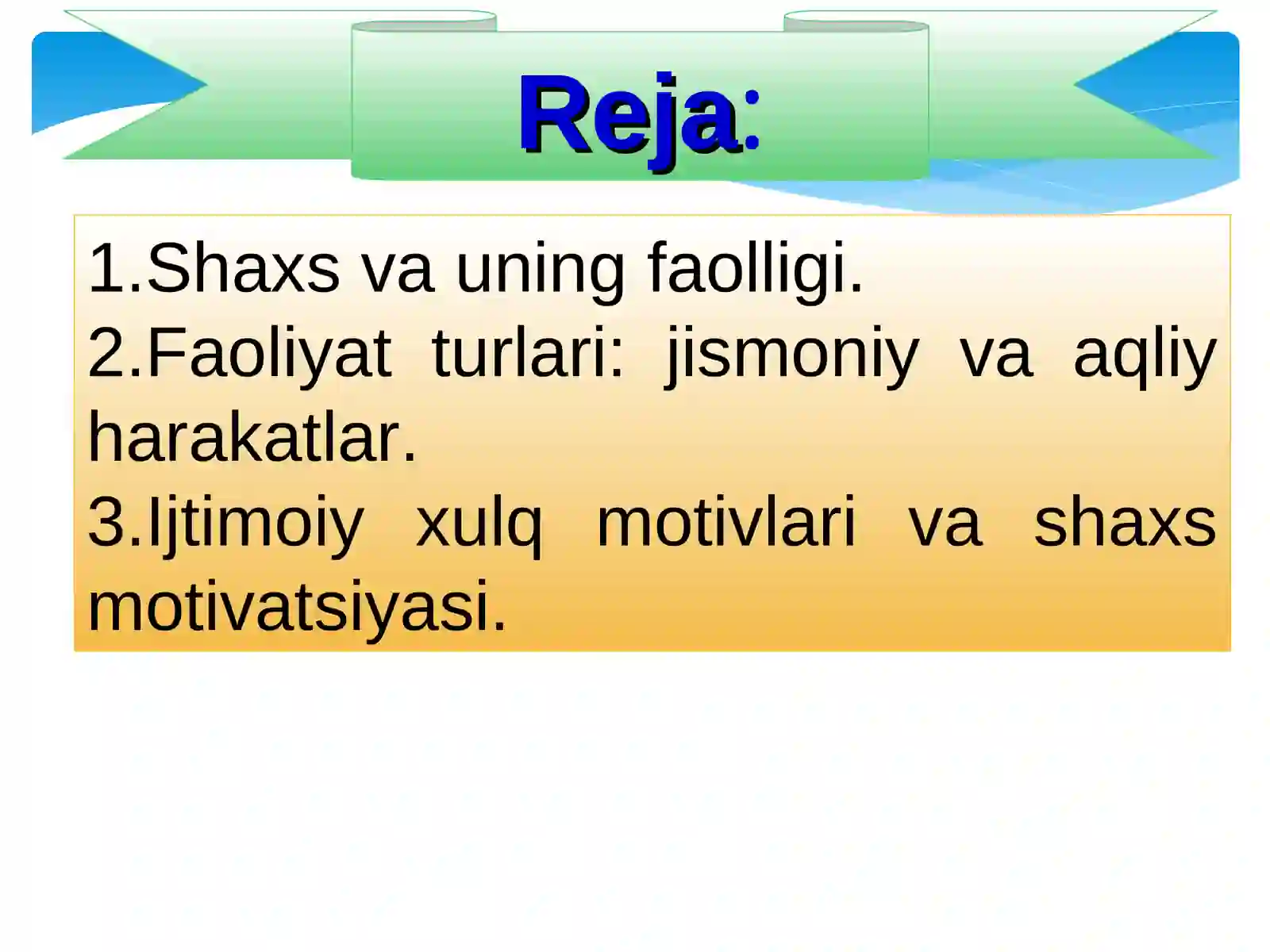 Reja:

1.Shaxs va uning faolligi.
2.Faoliyat turlari: jismoniy va aqliy harakatlar.
3.Ijtimoiy xulq motivlari va shaxs motivatsiyasi.